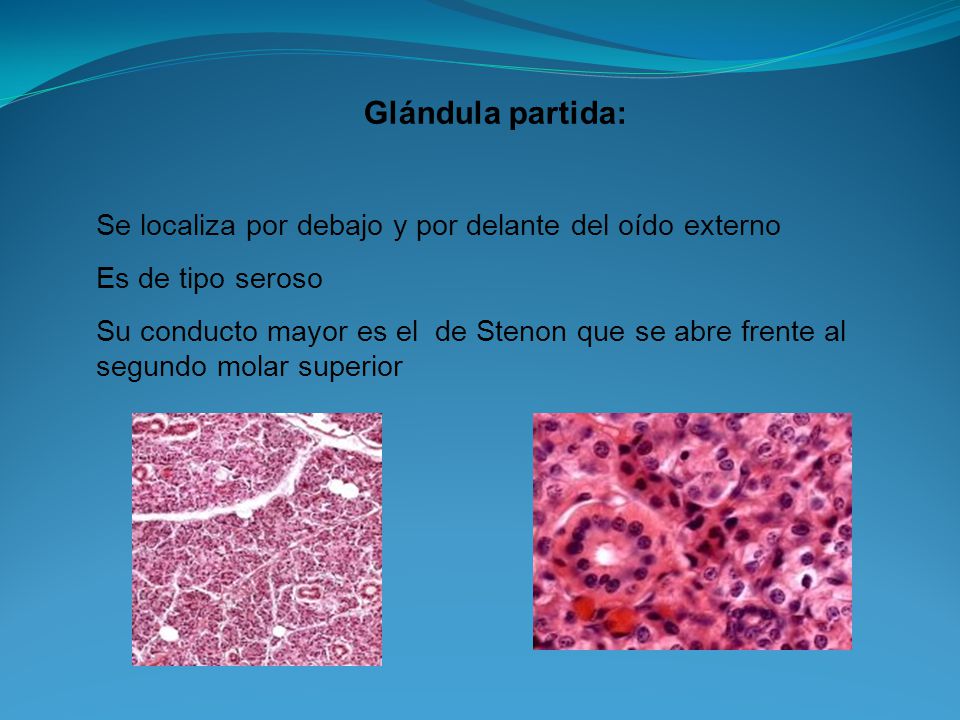 Glándula partida:

Se localiza por debajo y por delante del oído externo

Es de tipo seroso

Su conducto mayor es el de Stenon que se abre frente al segundo molar superior